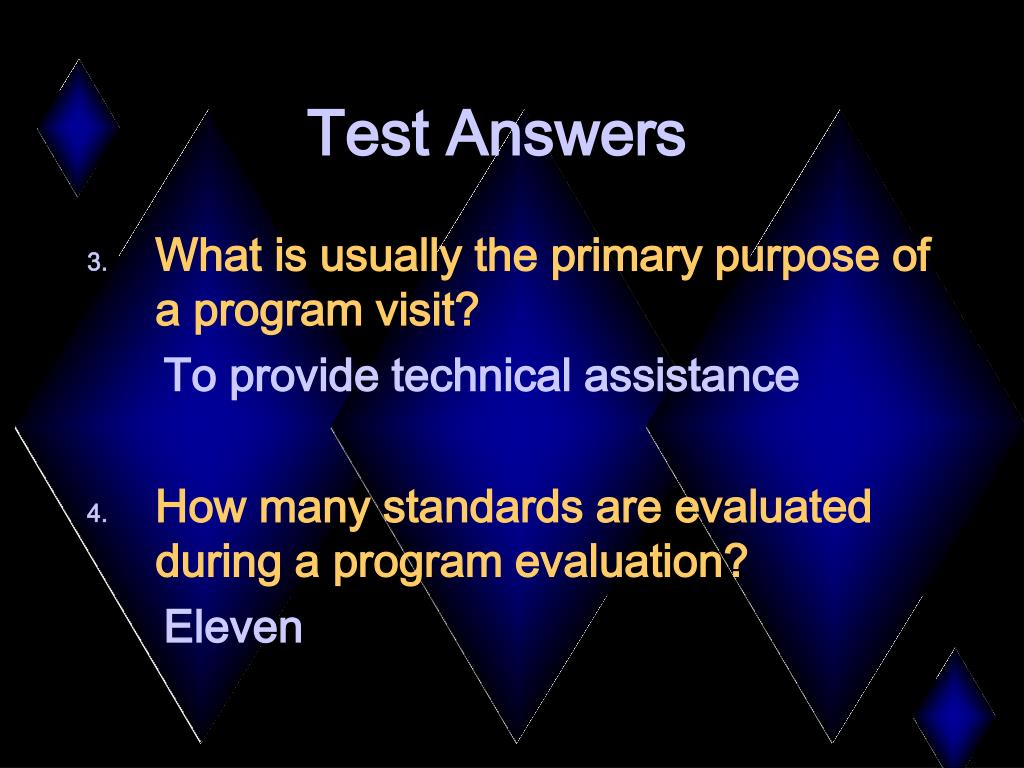 Test Answers

3. What is usually the primary purpose of a program visit?

To provide technical assistance

4. How many standards are evaluated during a program evaluation?

Eleven